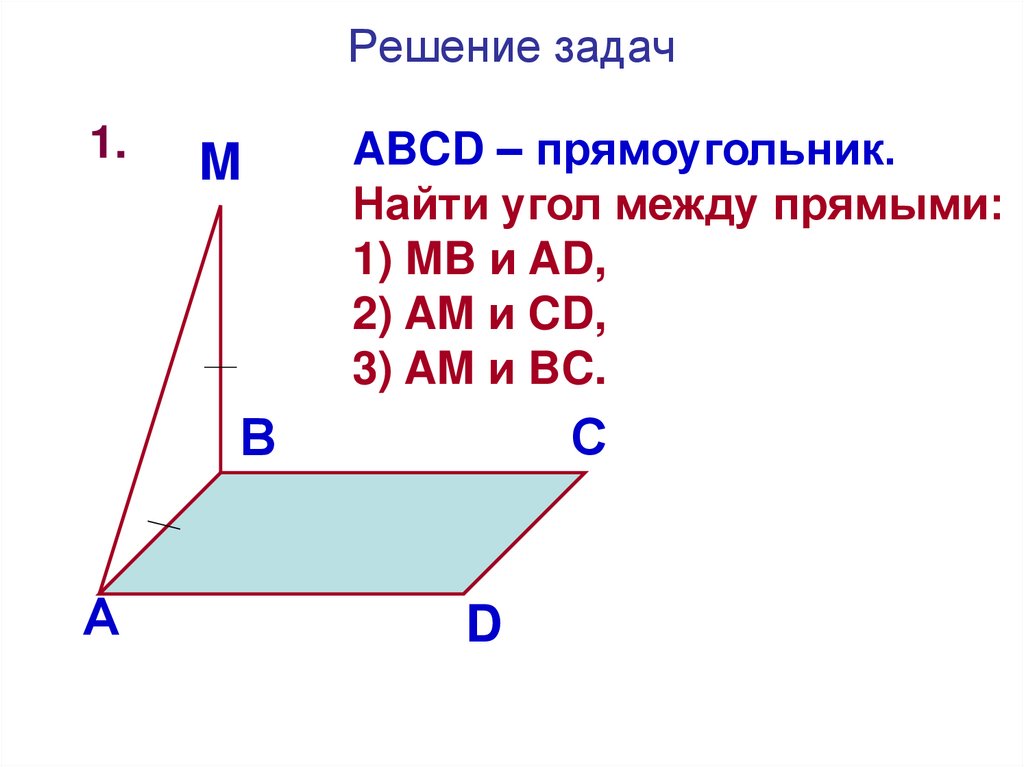 Решение задач

1.

ABCD – прямоугольник.
Найти угол между прямыми:
1) MB и AD,
2) AM и CD,
3) AM и BC.

M

B

C

A

D